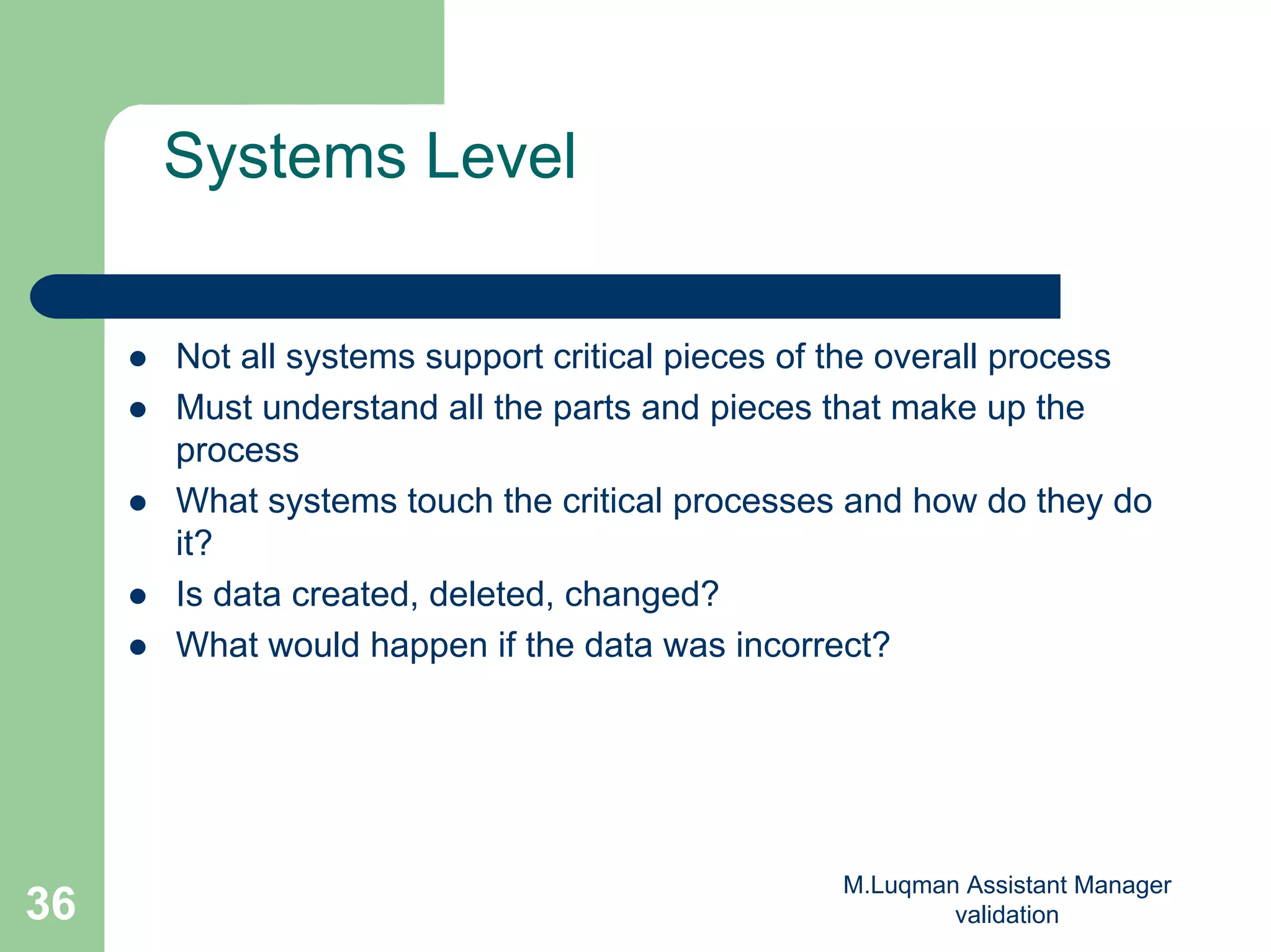 Systems Level

- Not all systems support critical pieces of the overall process
- Must understand all the parts and pieces that make up the process
- What systems touch the critical processes and how do they do it?
- Is data created, deleted, changed?
- What would happen if the data was incorrect?

36

M.Luqman Assistant Manager validation